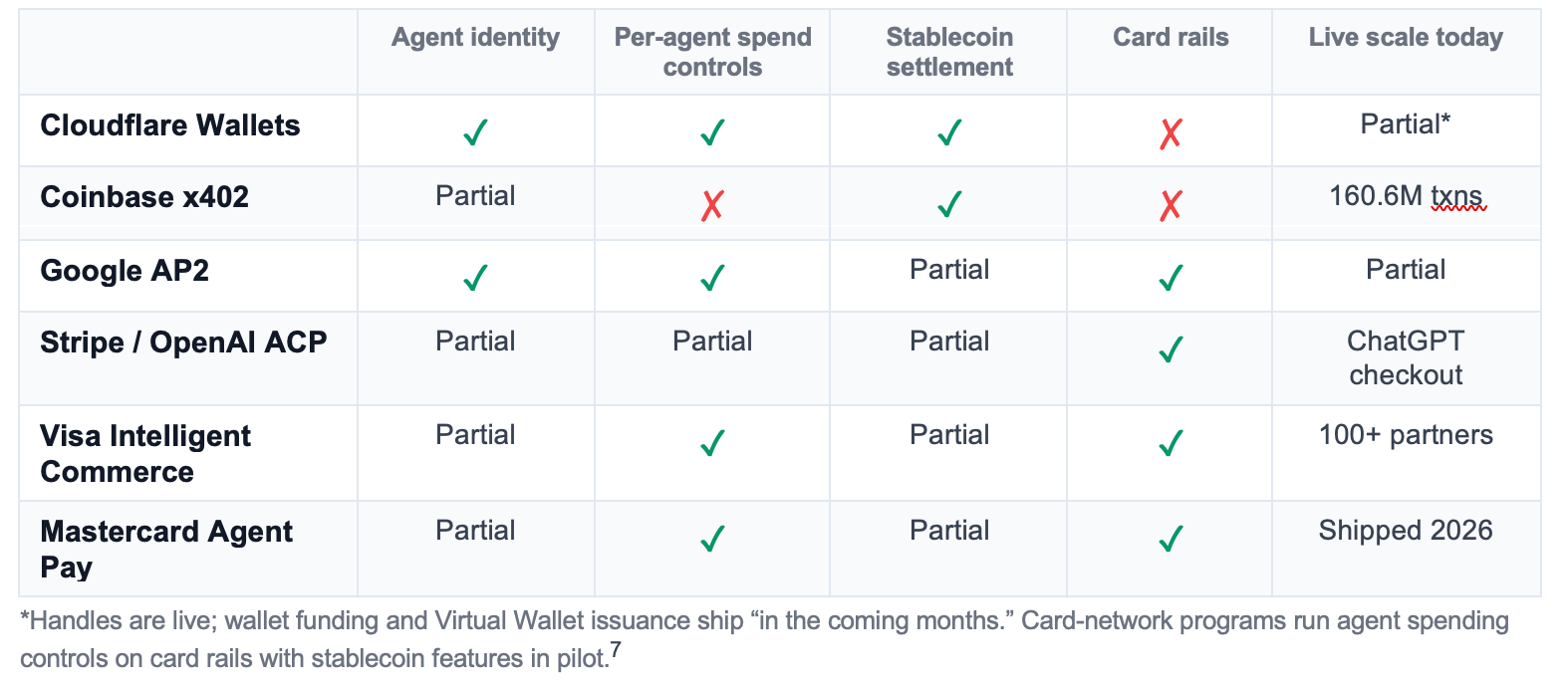 | | Agent identity | Per-agent spend controls | Stablecoin settlement | Card rails | Live scale today |
|---|---|---|---|---|---|
| **Cloudflare Wallets** | ✓ | ✓ | ✓ | ✗ | Partial* |
| **Coinbase x402** | Partial | ✗ | ✓ | ✗ | 160.6M txns |
| **Google AP2** | ✓ | ✓ | Partial | ✓ | Partial |
| **Stripe / OpenAI ACP** | Partial | Partial | Partial | ✓ | ChatGPT checkout |
| **Visa Intelligent Commerce** | Partial | ✓ | Partial | ✓ | 100+ partners |
| **Mastercard Agent Pay** | Partial | ✓ | Partial | ✓ | Shipped 2026 |

*Handles are live; wallet funding and Virtual Wallet issuance ship “in the coming months.” Card-network programs run agent spending controls on card rails with stablecoin features in pilot.$^7$